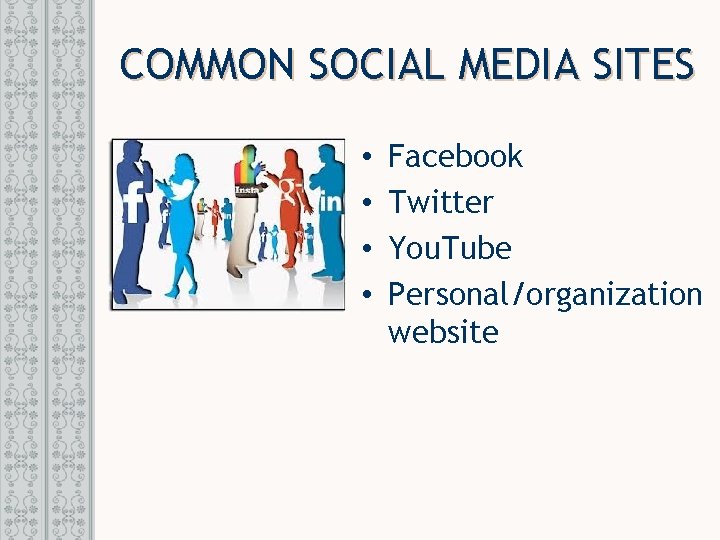 COMMON SOCIAL MEDIA SITES

f Insta g+ in

• Facebook
• Twitter
• YouTube
• Personal/organization website